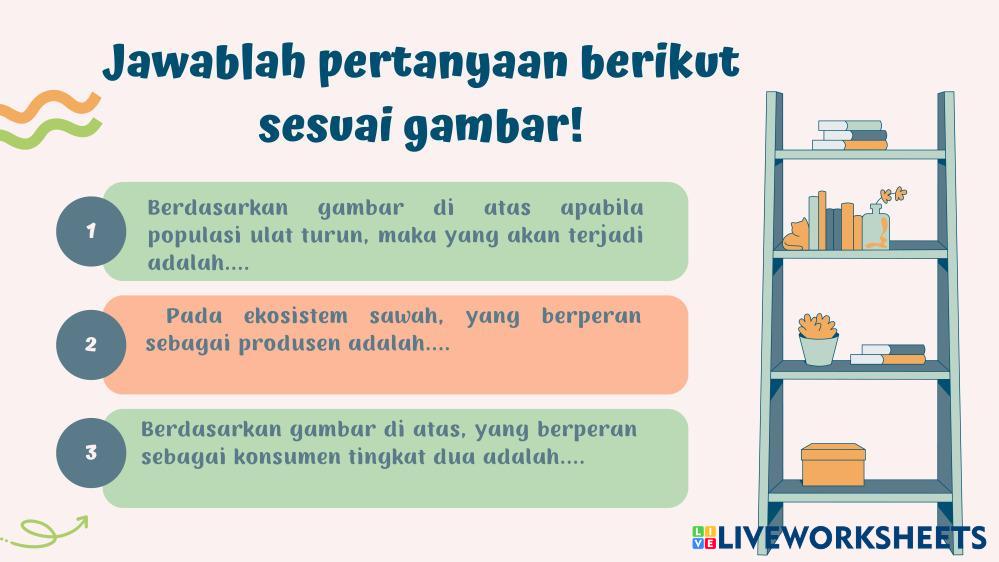 Jawablah pertanyaan berikut sesuai gambar!

1

Berdasarkan gambar di atas apabila populasi ulat turun, maka yang akan terjadi adalah....

2

Pada ekosistem sawah, yang berperan sebagai produsen adalah....

3

Berdasarkan gambar di atas, yang berperan sebagai konsumen tingkat dua adalah....

LIVEWORKSHEETS